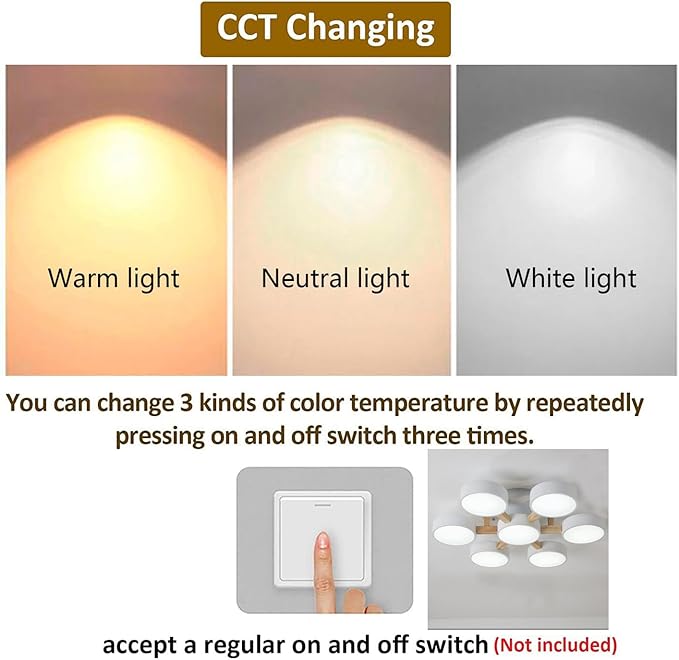 CCT Changing

Warm light

Neutral light

White light

You can change 3 kinds of color temperature by repeatedly pressing on and off switch three times.

accept a regular on and off switch (Not included)